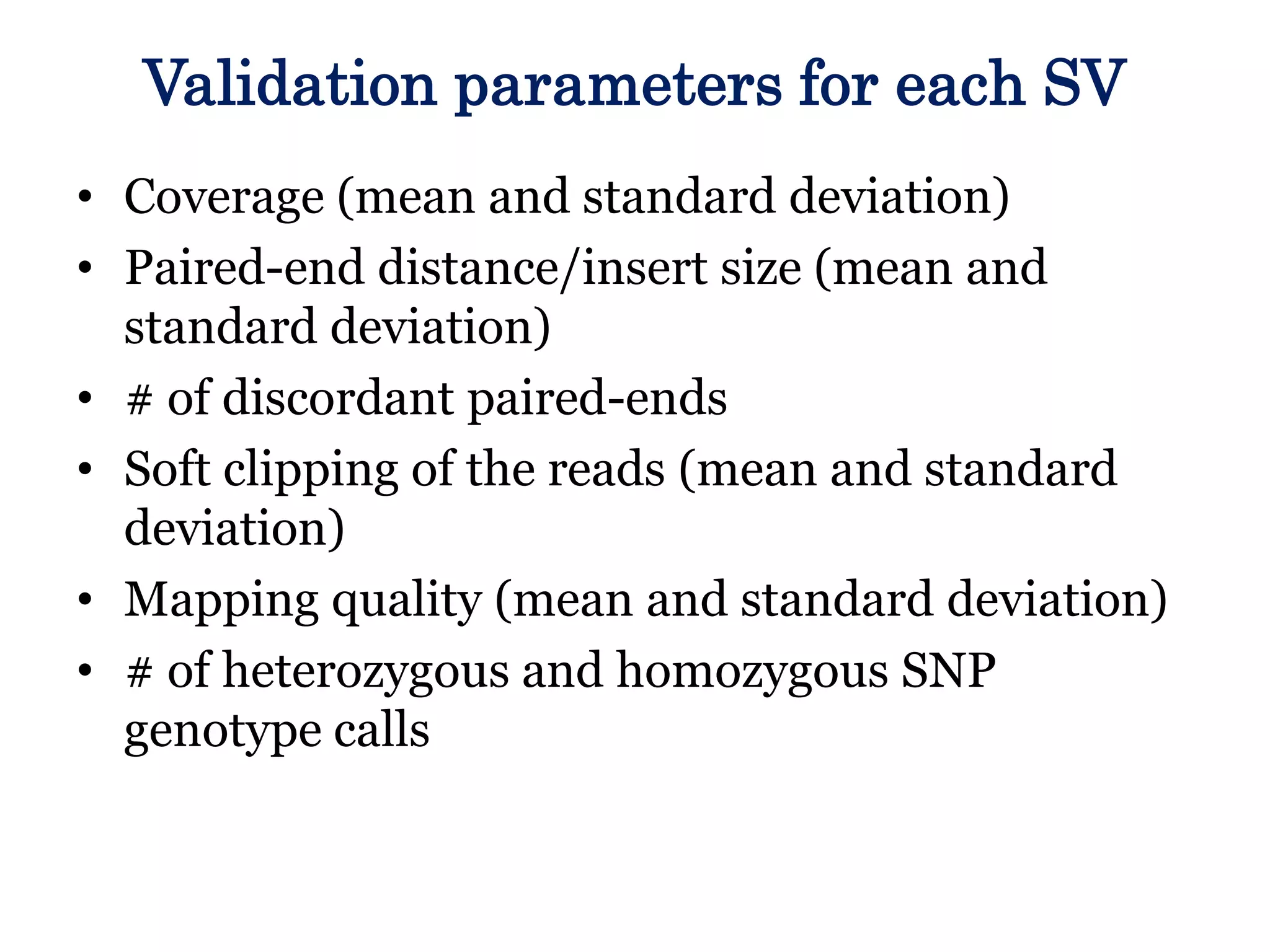 Validation parameters for each SV

• Coverage (mean and standard deviation)
• Paired-end distance/insert size (mean and standard deviation)
• # of discordant paired-ends
• Soft clipping of the reads (mean and standard deviation)
• Mapping quality (mean and standard deviation)
• # of heterozygous and homozygous SNP genotype calls